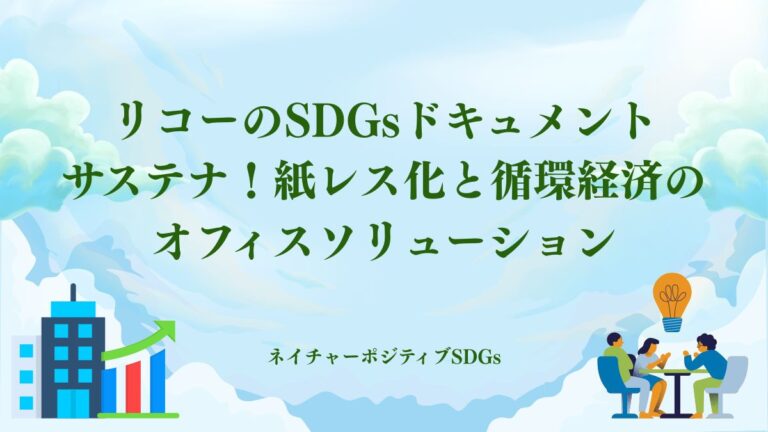 リコーのSDGsドキュメント
サステナ！紙レス化と循環経済の
オフィスソリューション

ネイチャーポジティブSDGs